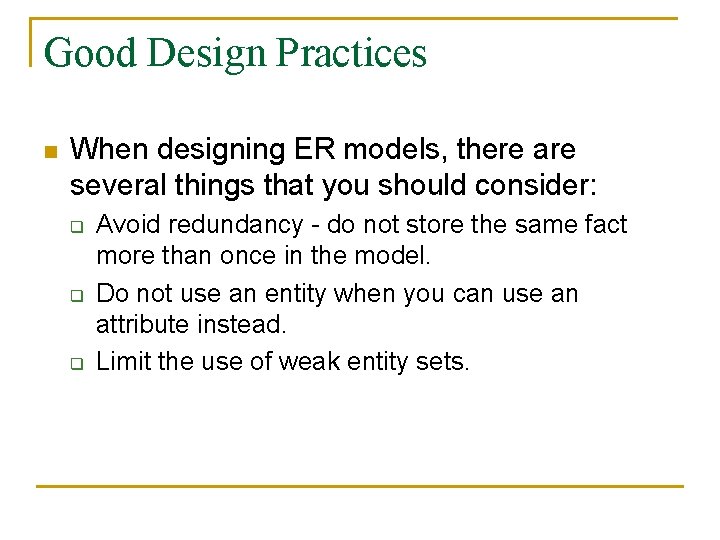 Good Design Practices

When designing ER models, there are several things that you should consider:

Avoid redundancy - do not store the same fact more than once in the model.

Do not use an entity when you can use an attribute instead.

Limit the use of weak entity sets.